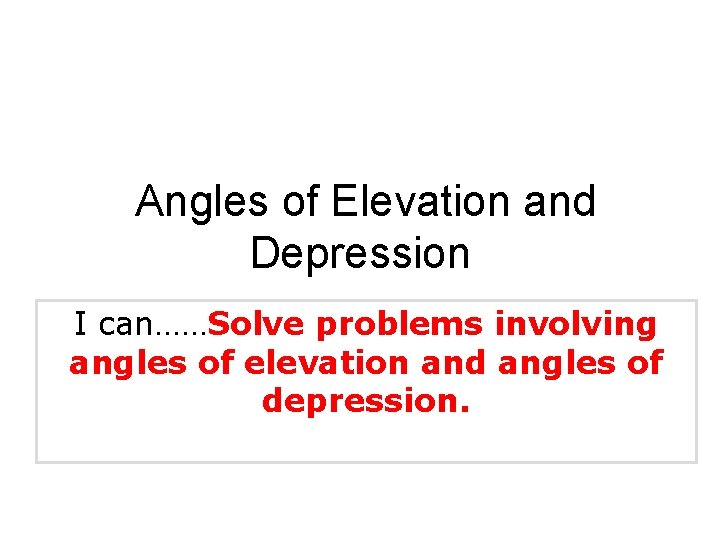 Angles of Elevation and Depression

I can……Solve problems involving angles of elevation and angles of depression.